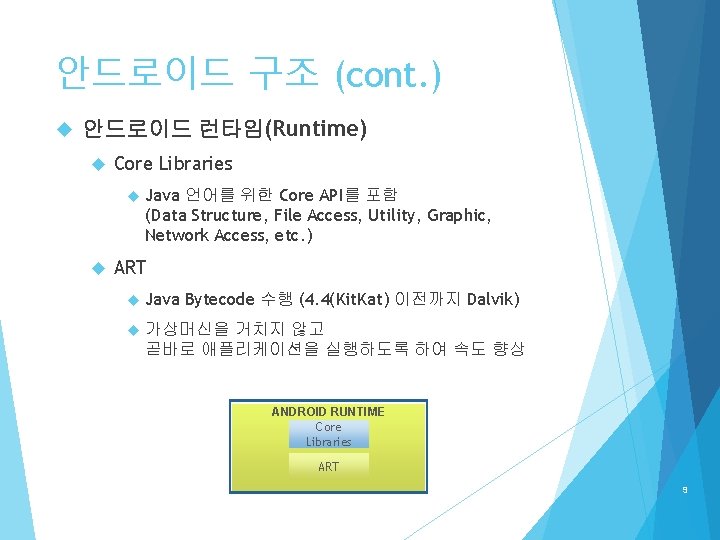 안드로이드 구조 (cont.)

안드로이드 런타임(Runtime)

Core Libraries

Java 언어를 위한 Core API를 포함 (Data Structure, File Access, Utility, Graphic, Network Access, etc.)

ART

Java Bytecode 수행 (4.4(KitKat) 이전까지 Dalvik)

가상머신을 거치지 않고 곧바로 애플리케이션을 실행하도록 하여 속도 향상

ANDROID RUNTIME
Core Libraries
ART

9